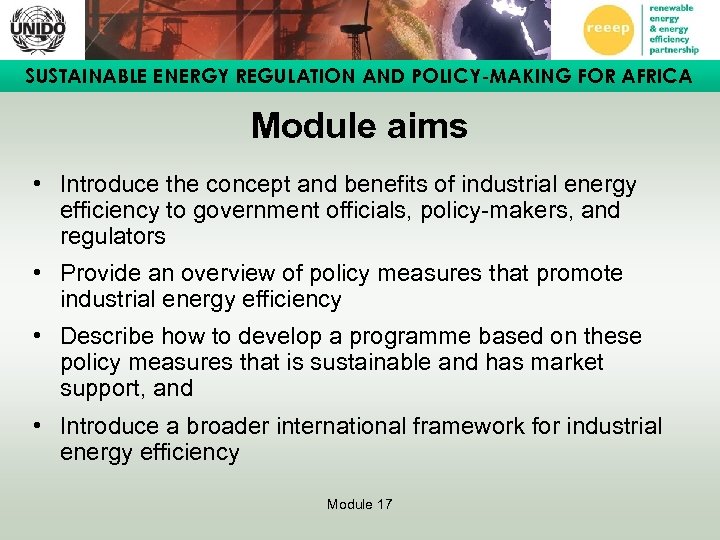 UNIDO

reeep

renewable energy & energy efficiency partnership

SUSTAINABLE ENERGY REGULATION AND POLICY-MAKING FOR AFRICA

Module aims

• Introduce the concept and benefits of industrial energy efficiency to government officials, policy-makers, and regulators

• Provide an overview of policy measures that promote industrial energy efficiency

• Describe how to develop a programme based on these policy measures that is sustainable and has market support, and

• Introduce a broader international framework for industrial energy efficiency

Module 17